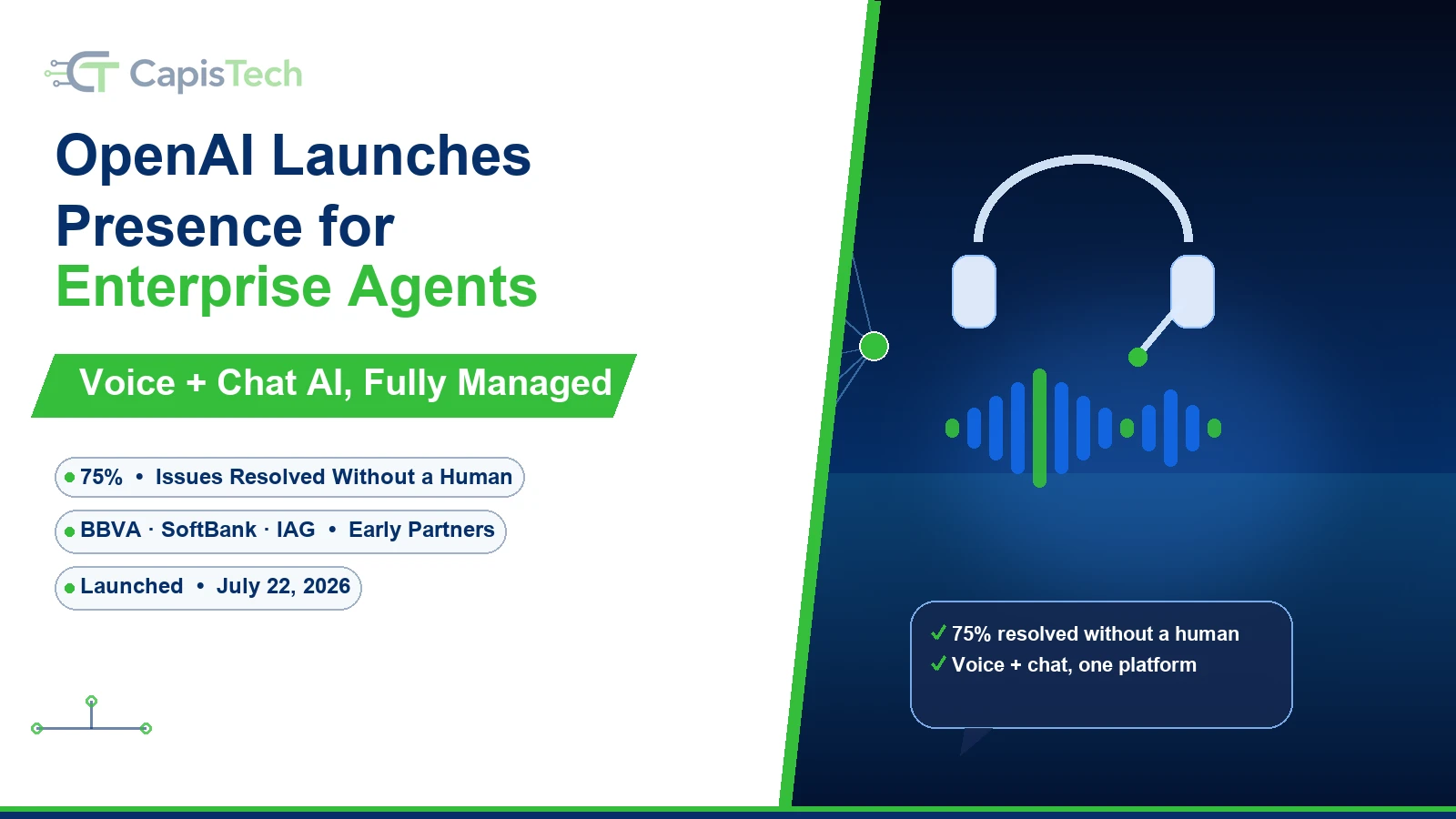 CapisTech

OpenAI Launches Presence for Enterprise Agents

Voice + Chat AI, Fully Managed

• 75% • Issues Resolved Without a Human

• BBVA · SoftBank · IAG • Early Partners

• Launched • July 22, 2026

✓ 75% resolved without a human
✓ Voice + chat, one platform